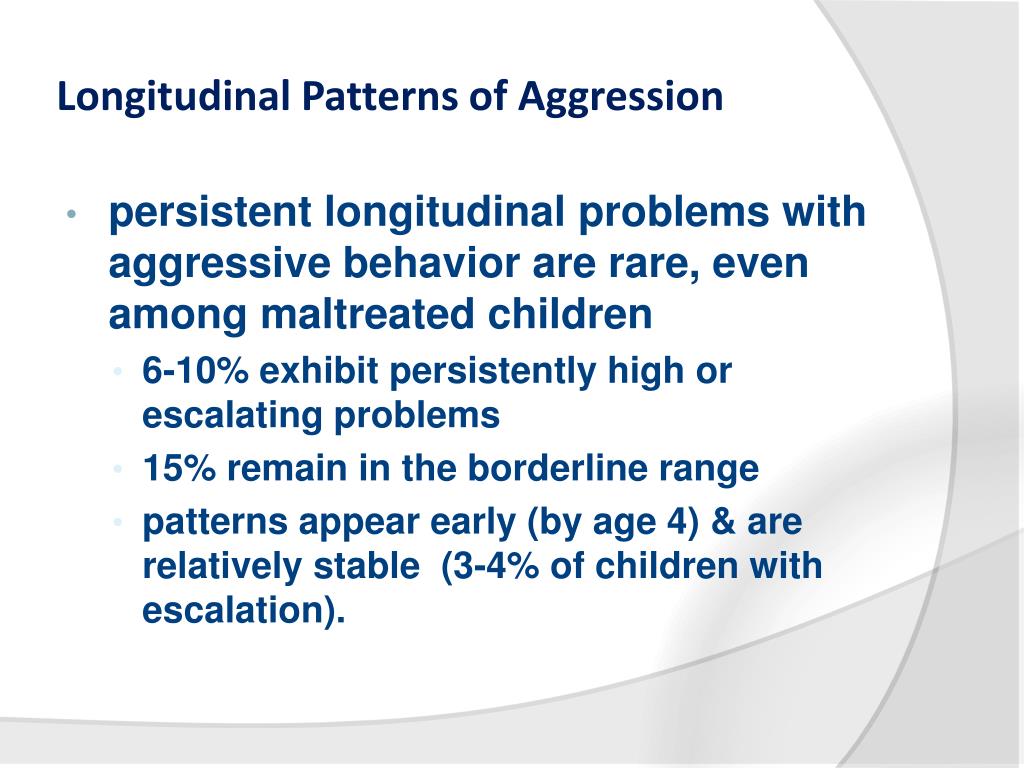 Longitudinal Patterns of Aggression

• persistent longitudinal problems with aggressive behavior are rare, even among maltreated children
• 6-10% exhibit persistently high or escalating problems
• 15% remain in the borderline range
• patterns appear early (by age 4) & are relatively stable (3-4% of children with escalation).